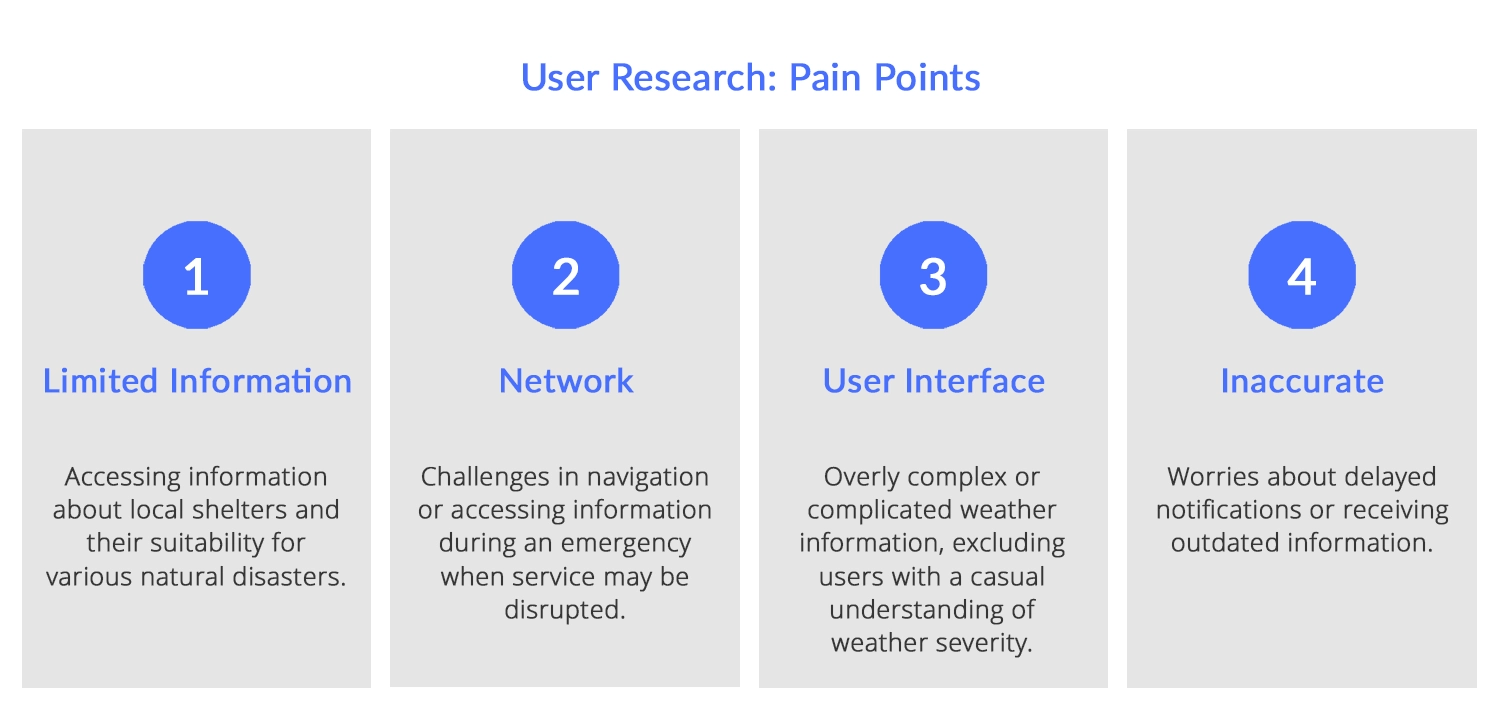 User Research: Pain Points

1

Limited Information

Accessing information about local shelters and their suitability for various natural disasters.

2

Network

Challenges in navigation or accessing information during an emergency when service may be disrupted.

3

User Interface

Overly complex or complicated weather information, excluding users with a casual understanding of weather severity.

4

Inaccurate

Worries about delayed notifications or receiving outdated information.